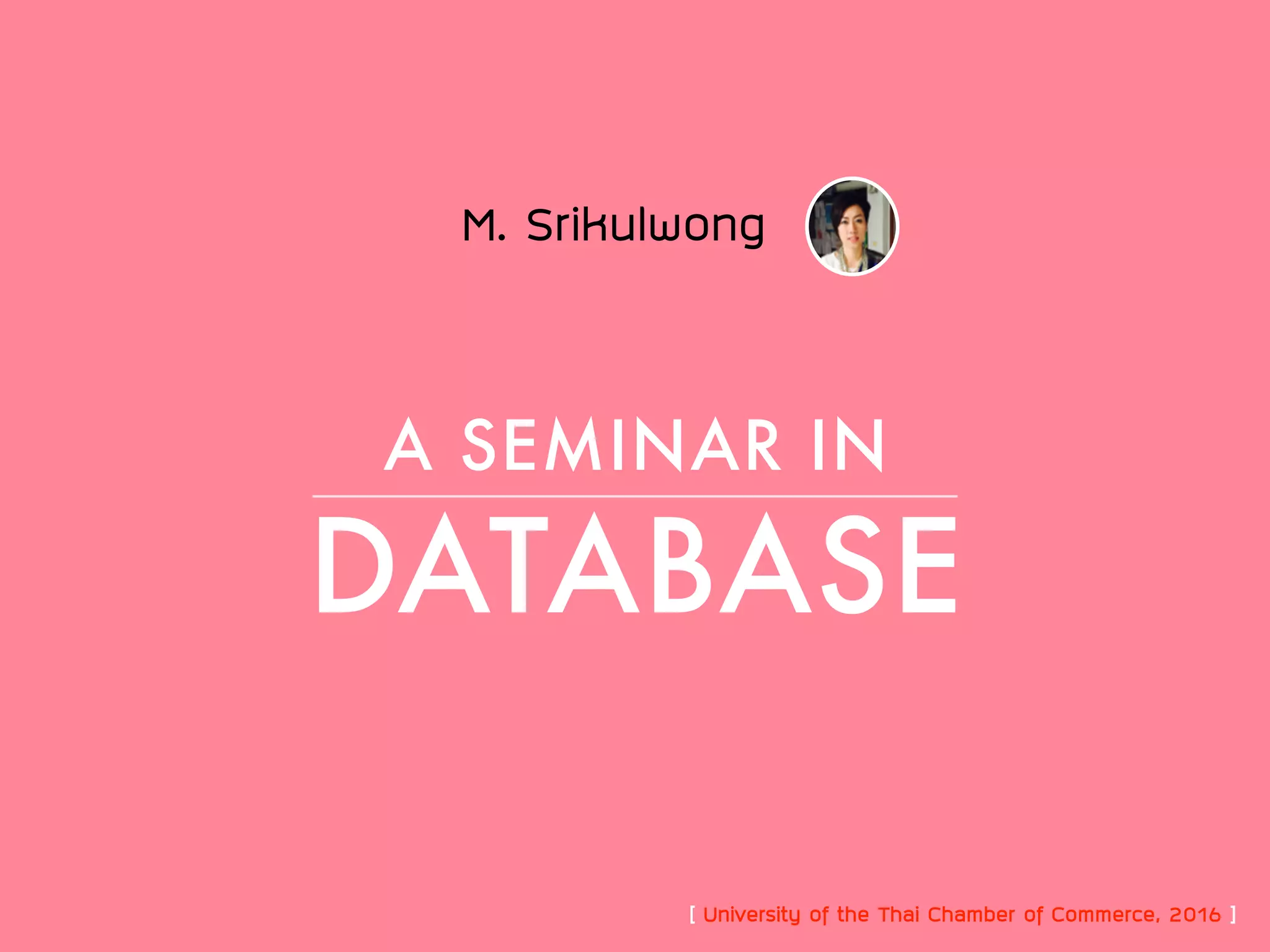 M. Srikulwong

A SEMINAR IN

DATABASE

[ University of the Thai Chamber of Commerce, 2016 ]